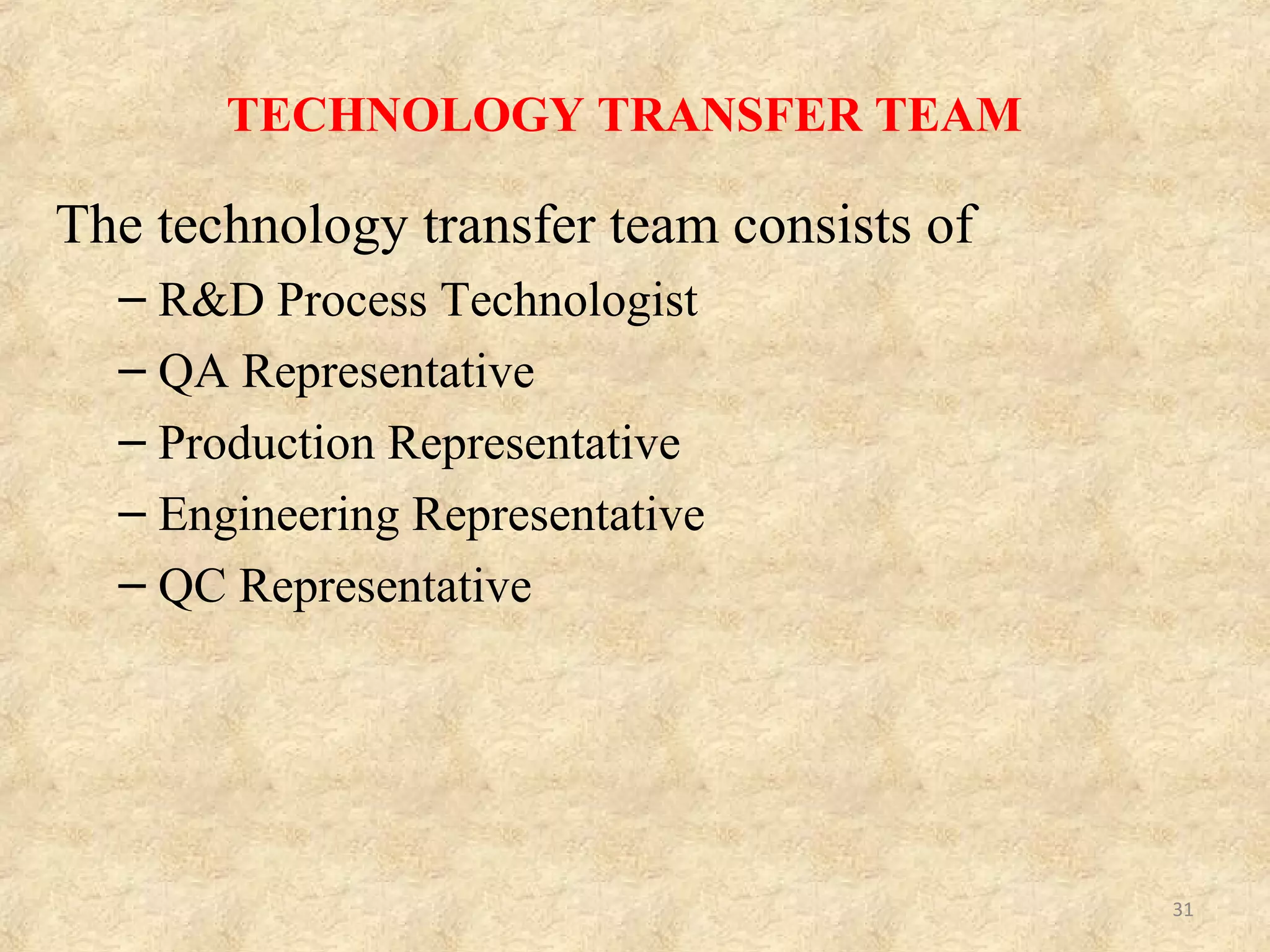 TECHNOLOGY TRANSFER TEAM

The technology transfer team consists of

– R&D Process Technologist
– QA Representative
– Production Representative
– Engineering Representative
– QC Representative

31